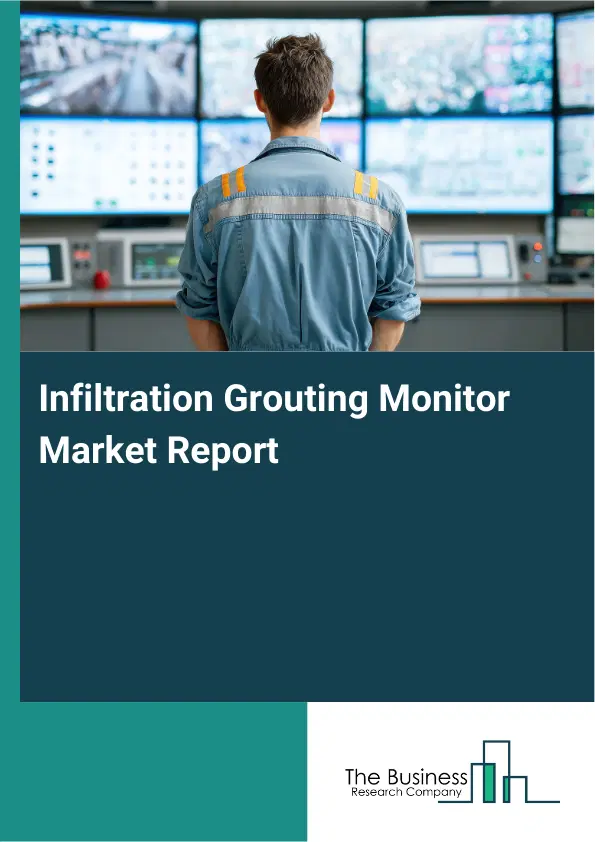 Infiltration Grouting Monitor Market Report

The Business
Research Company